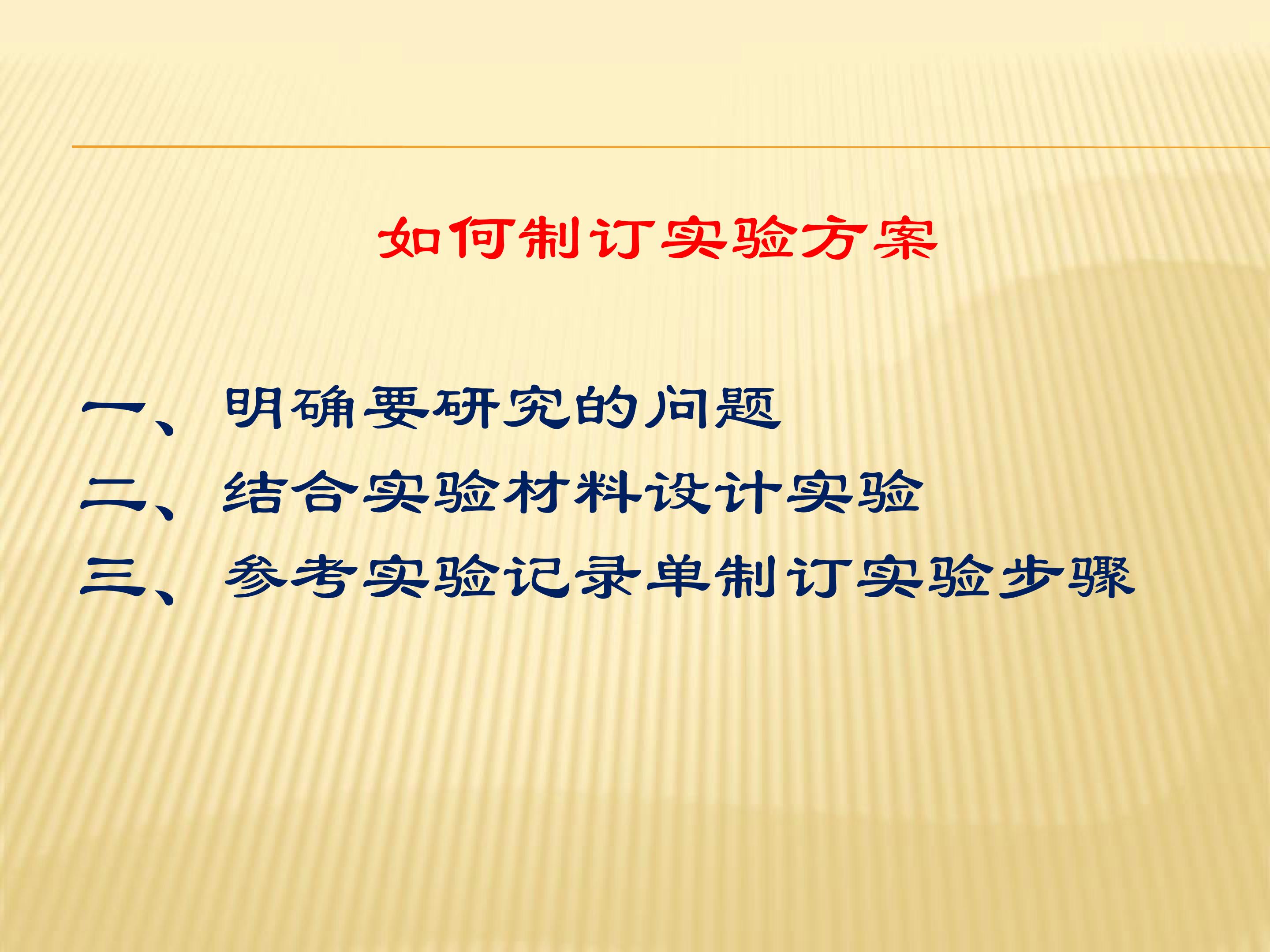 如何制订实验方案

一、明确要研究的问题
二、结合实验材料设计实验
三、参考实验记录单制订实验步骤